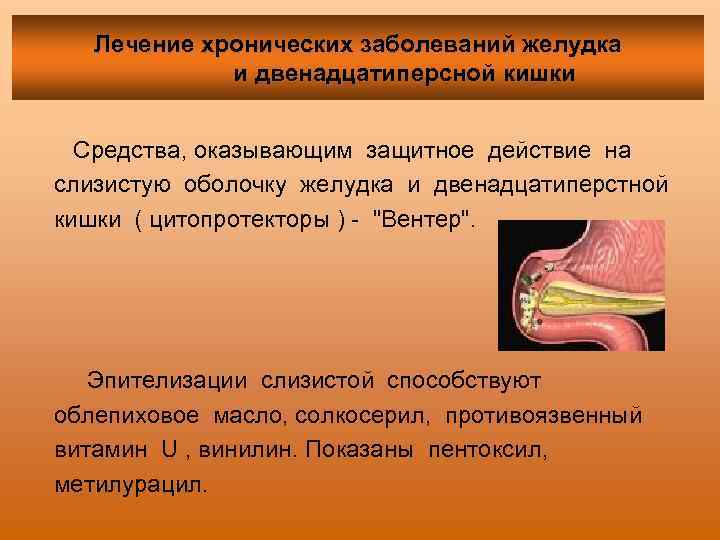 Лечение хронических заболеваний желудка и двенадцатиперсной кишки

Средства, оказывающим защитное действие на слизистую оболочку желудка и двенадцатиперстной кишки ( цитопротекторы ) - "Вентер".

Эпителизации слизистой способствуют облепиховое масло, солкосерил, противоязвенный витамин U , винилин. Показаны пентоксил, метилурацил.